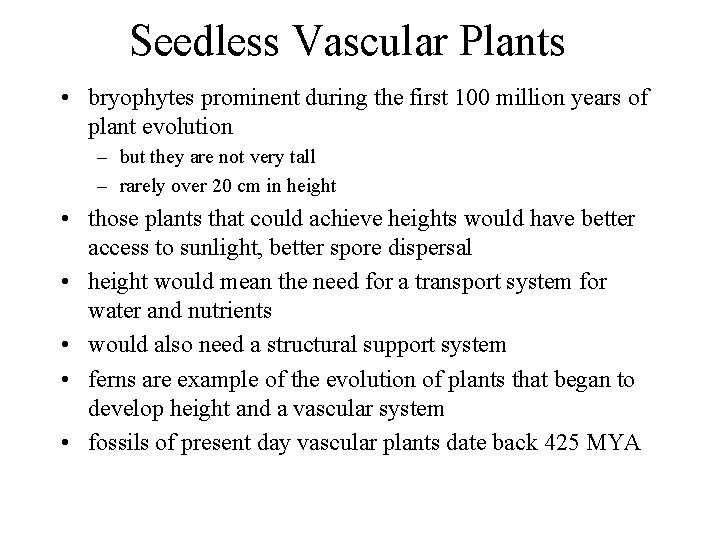 Seedless Vascular Plants

• bryophytes prominent during the first 100 million years of plant evolution
– but they are not very tall
– rarely over 20 cm in height
• those plants that could achieve heights would have better access to sunlight, better spore dispersal
• height would mean the need for a transport system for water and nutrients
• would also need a structural support system
• ferns are example of the evolution of plants that began to develop height and a vascular system
• fossils of present day vascular plants date back 425 MYA